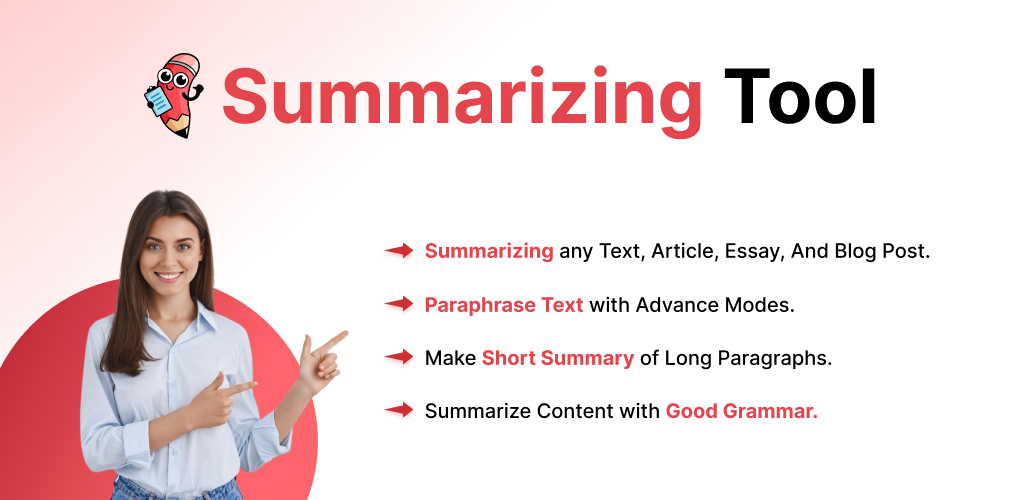 Summarizing Tool

Summarizing any Text, Article, Essay, And Blog Post.

Paraphrase Text with Advance Modes.

Make Short Summary of Long Paragraphs.

Summarize Content with Good Grammar.